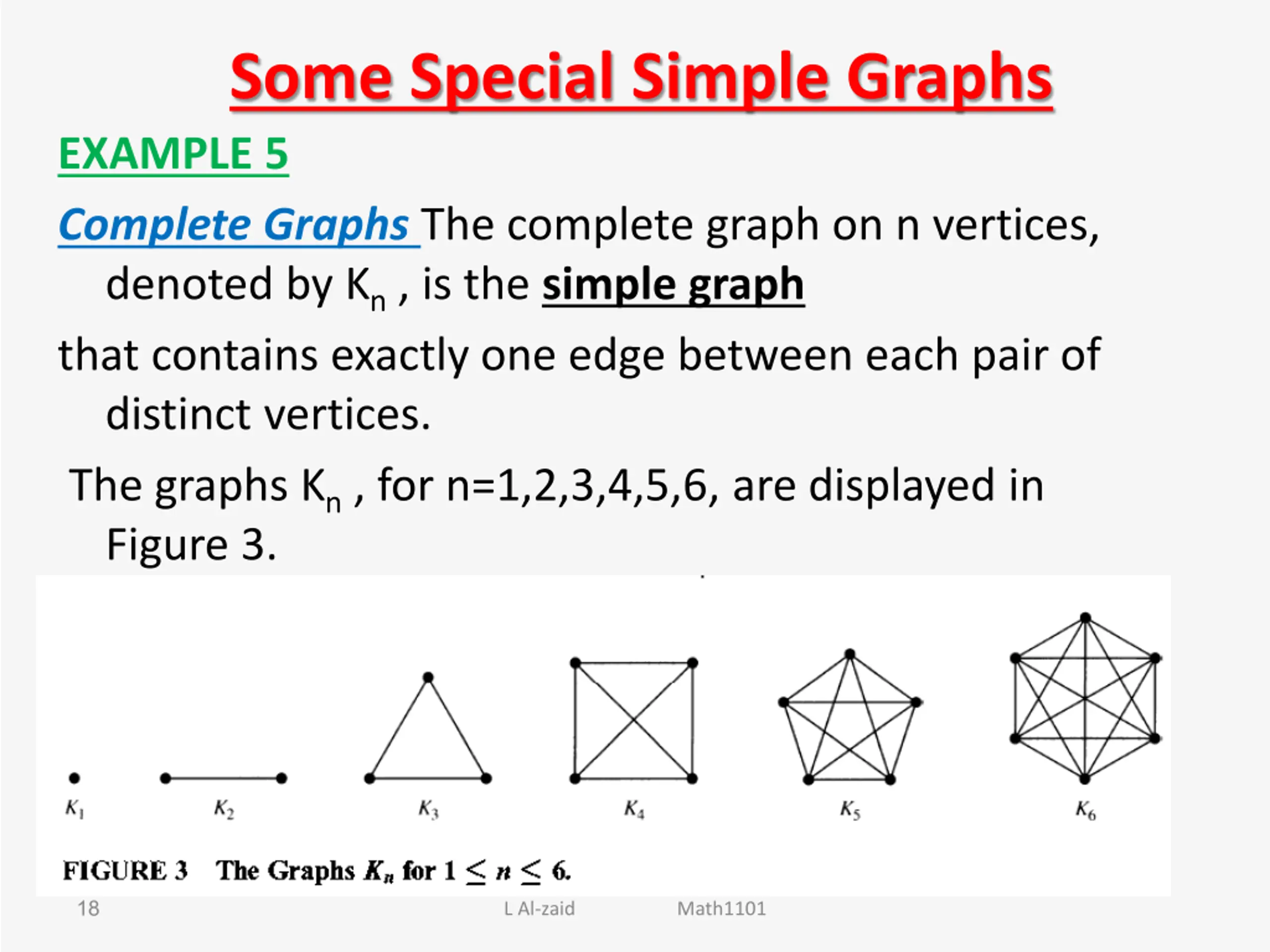 Some Special Simple Graphs

EXAMPLE 5

Complete Graphs The complete graph on n vertices, denoted by $K_n$ , is the simple graph

that contains exactly one edge between each pair of distinct vertices.

The graphs $K_n$ , for n=1,2,3,4,5,6, are displayed in Figure 3.

$K_1$ $K_2$ $K_3$ $K_4$ $K_5$ $K_6$

FIGURE 3 The Graphs $K_n$ for $1 \leq n \leq 6$.

18 L Al-zaid Math1101